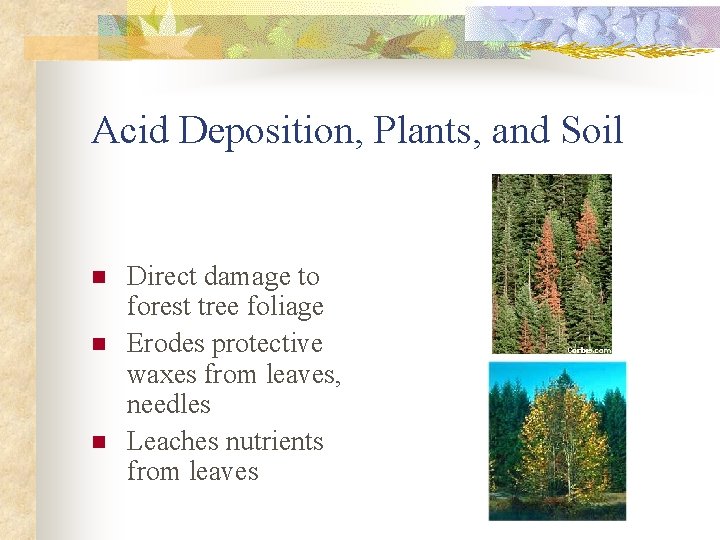 Acid Deposition, Plants, and Soil

Direct damage to forest tree foliage

Erodes protective waxes from leaves, needles

Leaches nutrients from leaves

Corbis.com